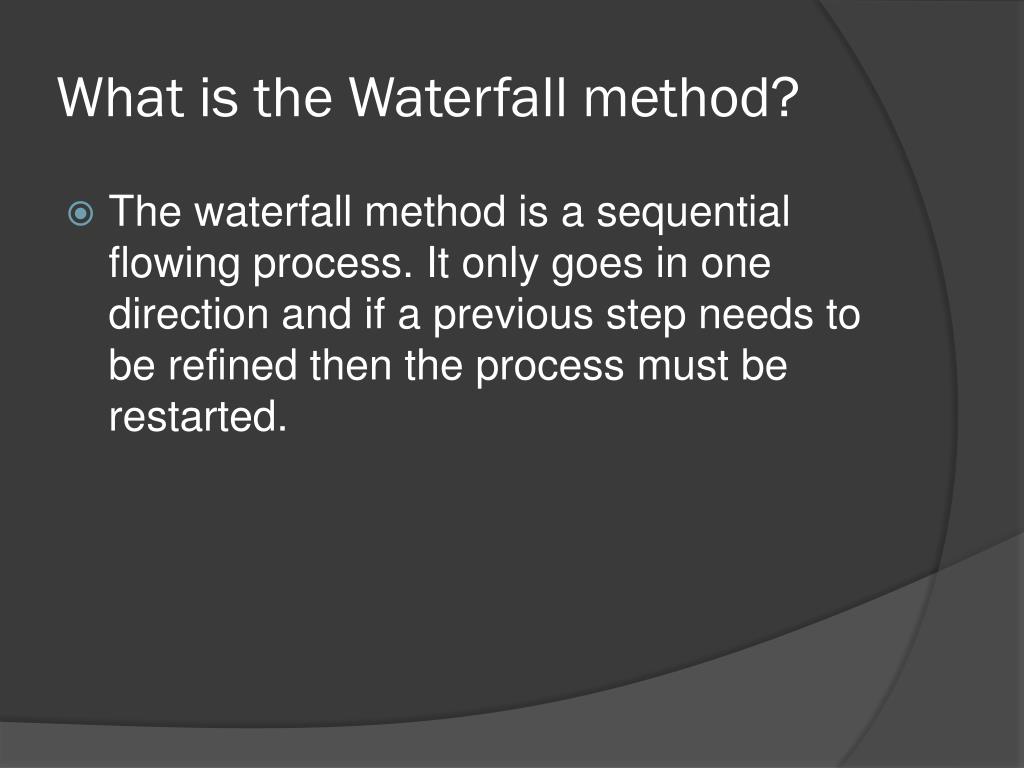 What is the Waterfall method?

The waterfall method is a sequential flowing process. It only goes in one direction and if a previous step needs to be refined then the process must be restarted.